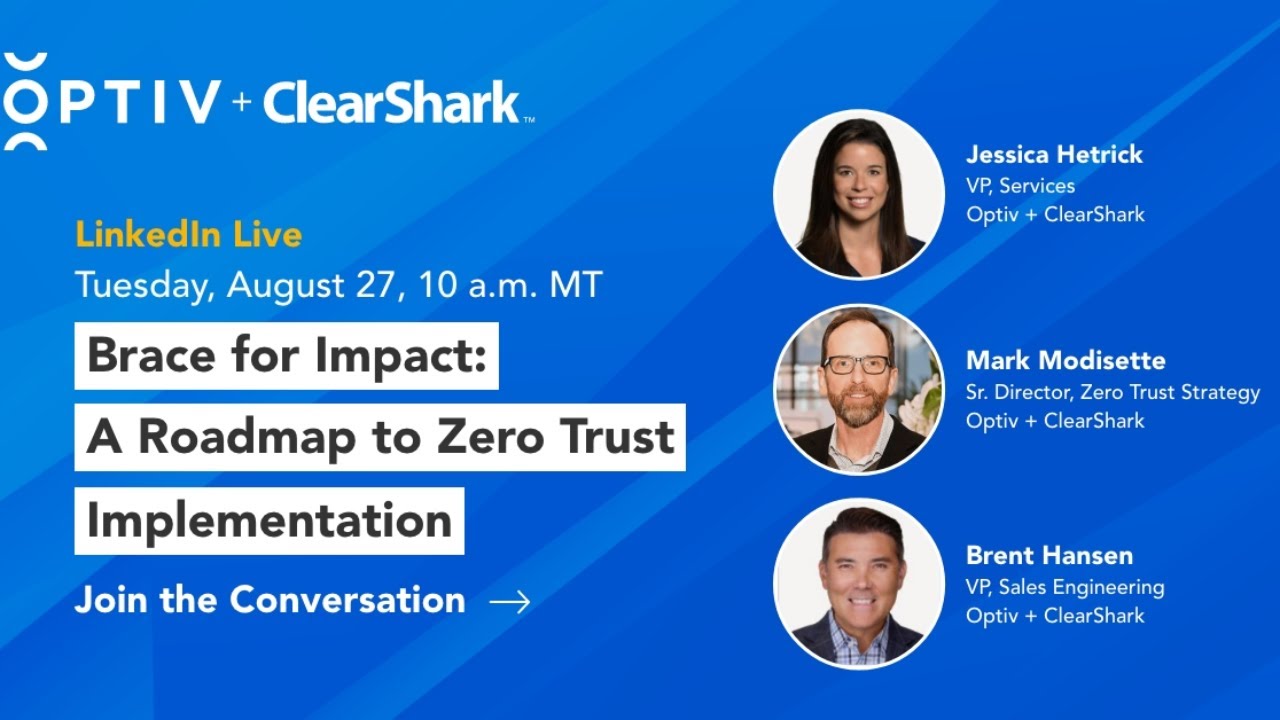 OPTIV + ClearShark™

LinkedIn Live
Tuesday, August 27, 10 a.m. MT

Brace for Impact: A Roadmap to Zero Trust Implementation

Join the Conversation →

Jessica Hetrick
VP, Services
Optiv + ClearShark

Mark Modisette
Sr. Director, Zero Trust Strategy
Optiv + ClearShark

Brent Hansen
VP, Sales Engineering
Optiv + ClearShark